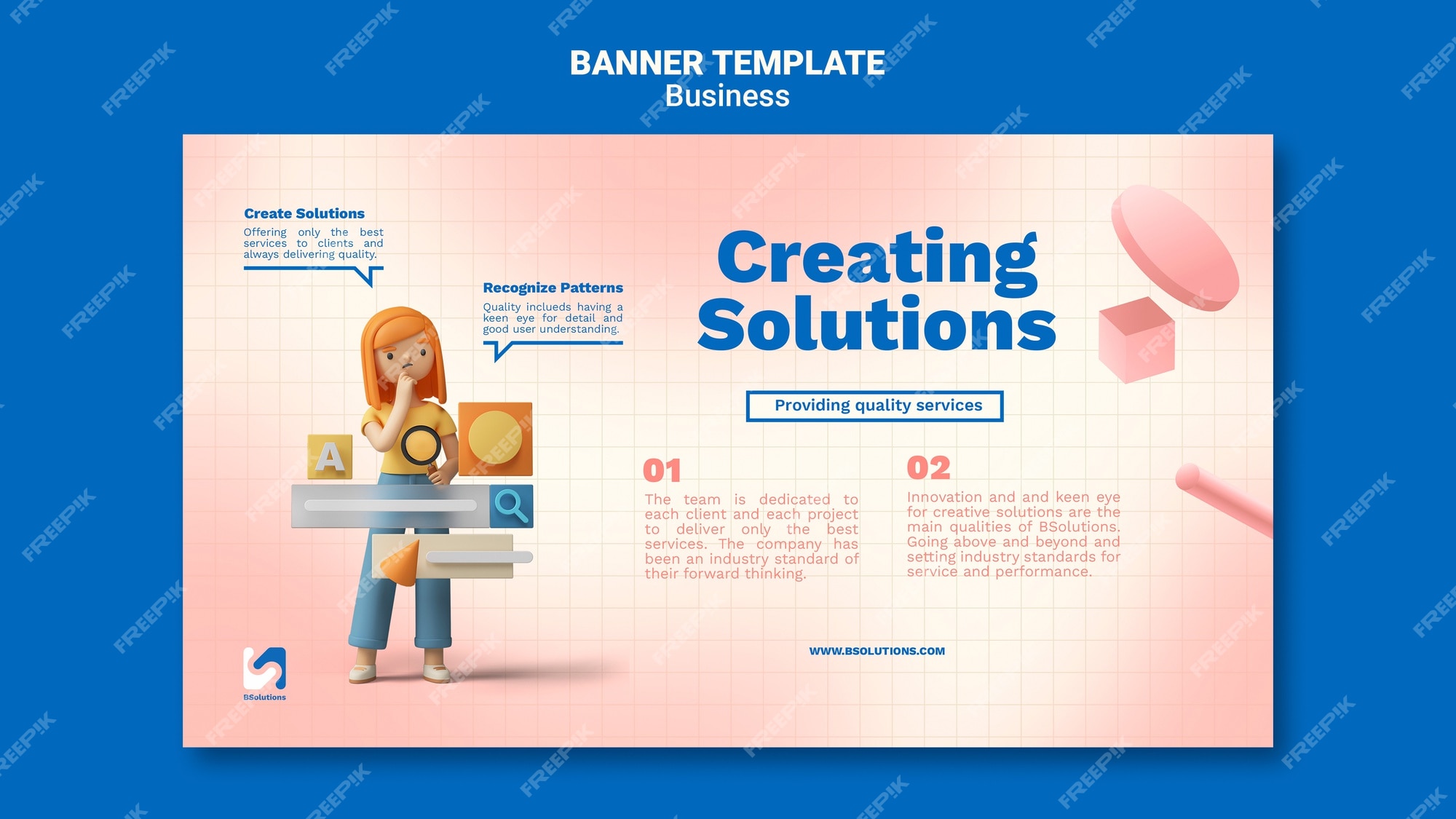 BANNER TEMPLATE
Business

Create Solutions
Offering only the best services to clients and always delivering quality.

Recognize Patterns
Quality inclueds having a keen eye for detail and good user understanding.

A

Creating Solutions

Providing quality services

01
The team is dedicated to each client and each project to deliver only the best services. The company has been an industry standard of their forward thinking.

02
Innovation and and keen eye for creative solutions are the main qualities of BSolutions. Going above and beyond and setting industry standards for service and performance.

WWW.BSOLUTIONS.COM

BSolutions

FREEPIK